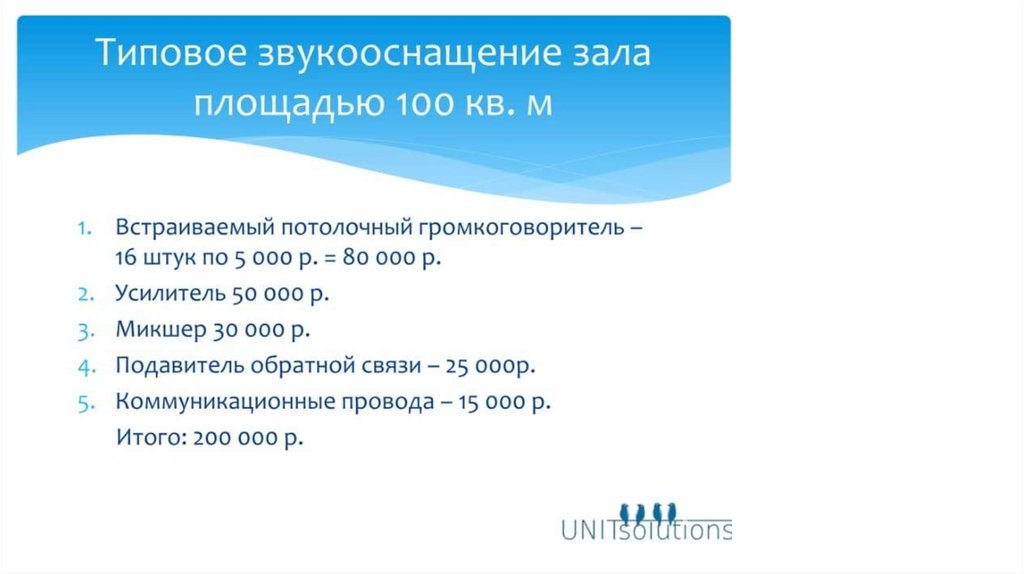 Типовое звукооснащение зала площадью 100 кв. м

1. Встраиваемый потолочный громкоговоритель – 16 штук по 5 000 р. = 80 000 р.
2. Усилитель 50 000 р.
3. Микшер 30 000 р.
4. Подавитель обратной связи – 25 000р.
5. Коммуникационные провода – 15 000 р.

Итого: 200 000 р.

UNITsolutions